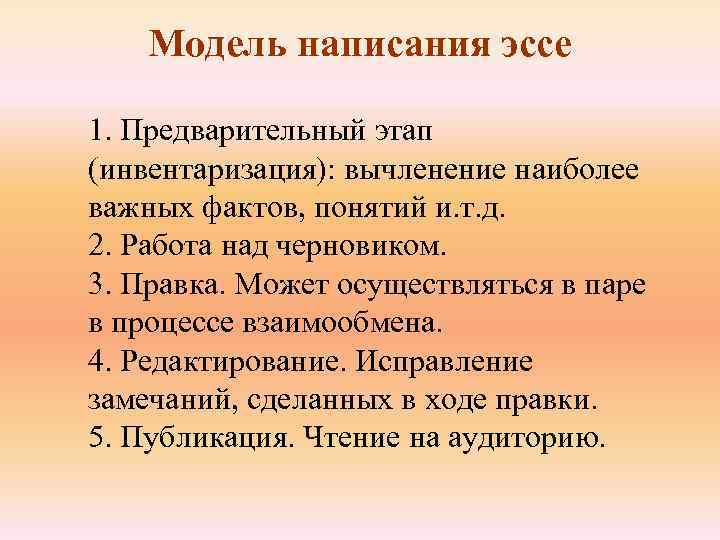 Модель написания эссе

1. Предварительный этап (инвентаризация): вычленение наиболее важных фактов, понятий и.т.д.
2. Работа над черновиком.
3. Правка. Может осуществляться в паре в процессе взаимообмена.
4. Редактирование. Исправление замечаний, сделанных в ходе правки.
5. Публикация. Чтение на аудиторию.